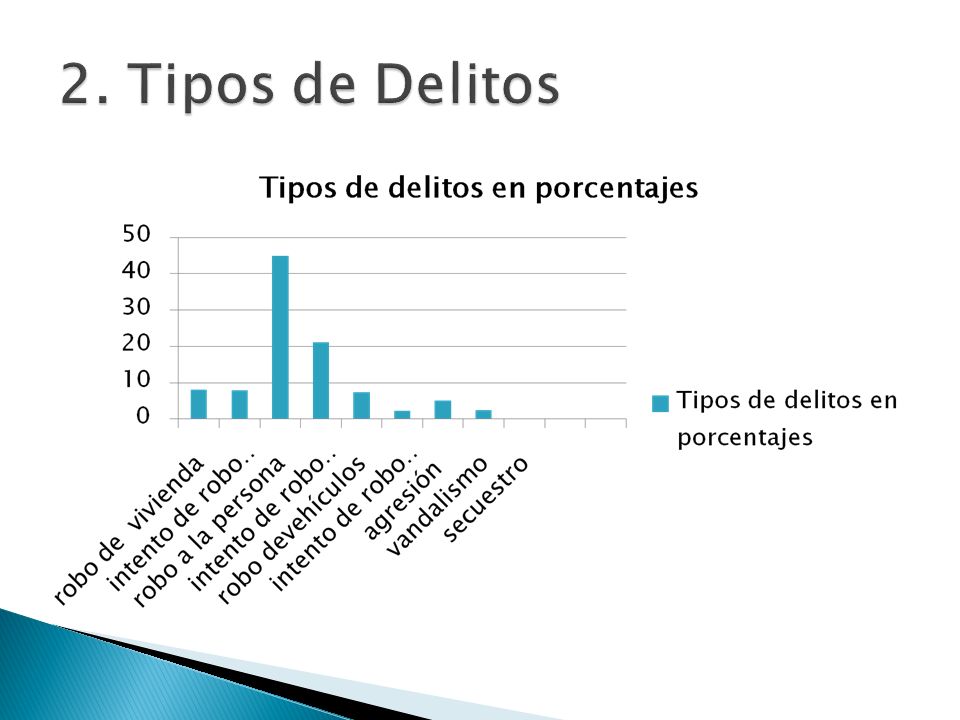 2. Tipos de Delitos

Tipos de delitos en porcentajes

50
40
30
20
10
0

robo de vivienda
intento de robo…
robo a la persona
intento de robo…
robo devehículos
intento de robo…
agresión
vandalismo
secuestro

Tipos de delitos en porcentajes